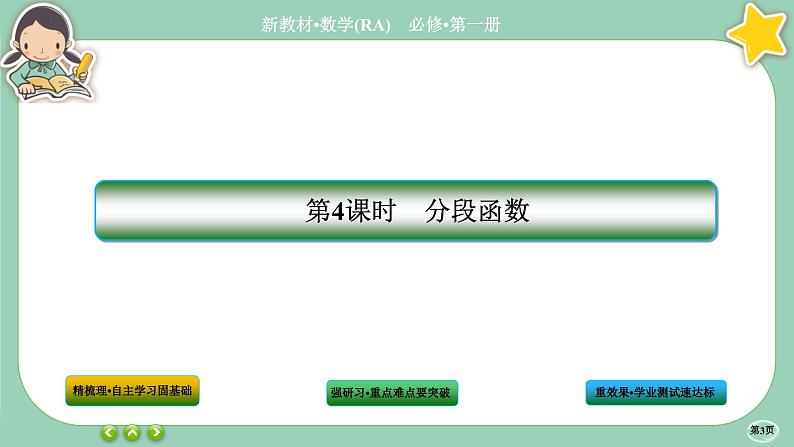 新教材•数学(RA)　必修•第一册

第4课时　分段函数

精梳理•自主学习固基础

强研习•重点难点要突破

重效果•学业测试速达标

第3页